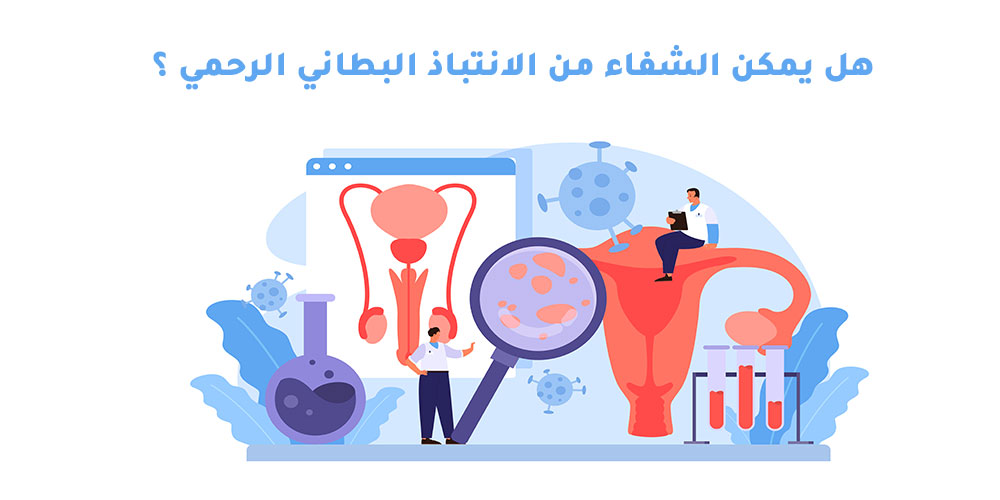 هل يمكن الشفاء من الانتباذ البطاني الرحمي ؟